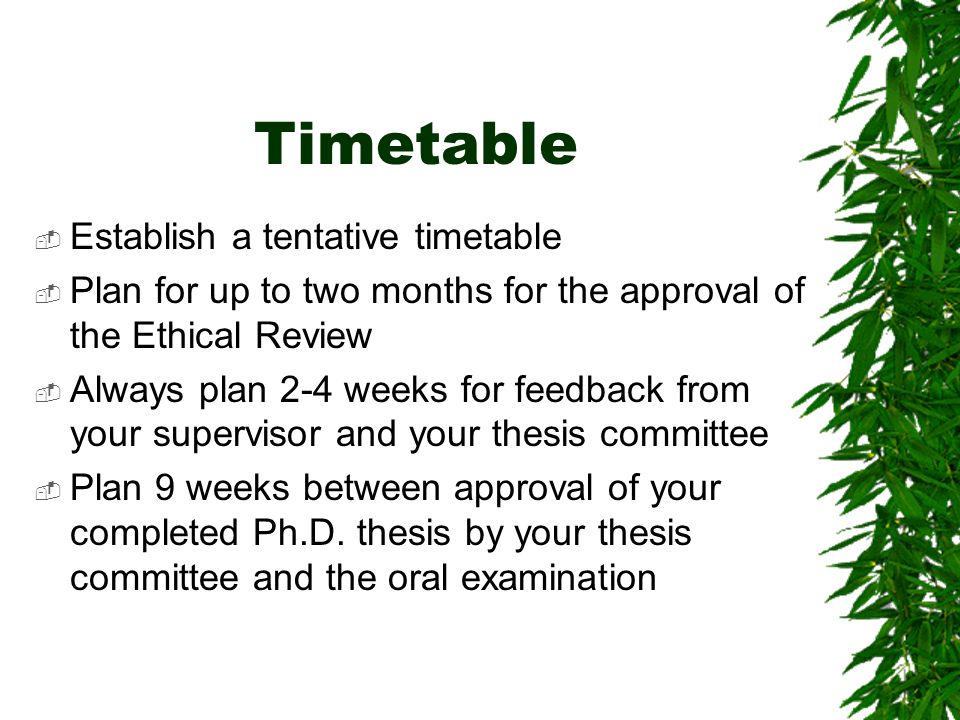 Timetable

Establish a tentative timetable

Plan for up to two months for the approval of the Ethical Review

Always plan 2-4 weeks for feedback from your supervisor and your thesis committee

Plan 9 weeks between approval of your completed Ph.D. thesis by your thesis committee and the oral examination